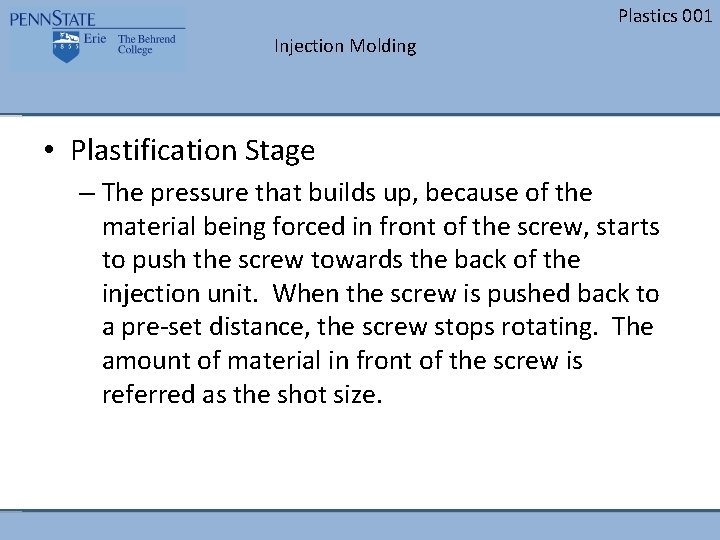 PENNSTATE
1855
Erie The Behrend College

Plastics 001

Injection Molding

• Plastification Stage

– The pressure that builds up, because of the material being forced in front of the screw, starts to push the screw towards the back of the injection unit. When the screw is pushed back to a pre-set distance, the screw stops rotating. The amount of material in front of the screw is referred as the shot size.